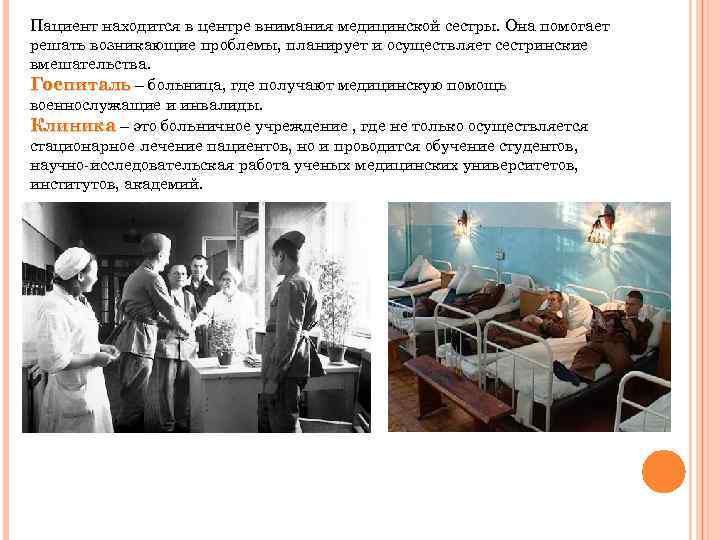 Пациент находится в центре внимания медицинской сестры. Она помогает решать возникающие проблемы, планирует и осуществляет сестринские вмешательства.

Госпиталь – больница, где получают медицинскую помощь военнослужащие и инвалиды.

Клиника – это больничное учреждение , где не только осуществляется стационарное лечение пациентов, но и проводится обучение студентов, научно-исследовательская работа ученых медицинских университетов, институтов, академий.